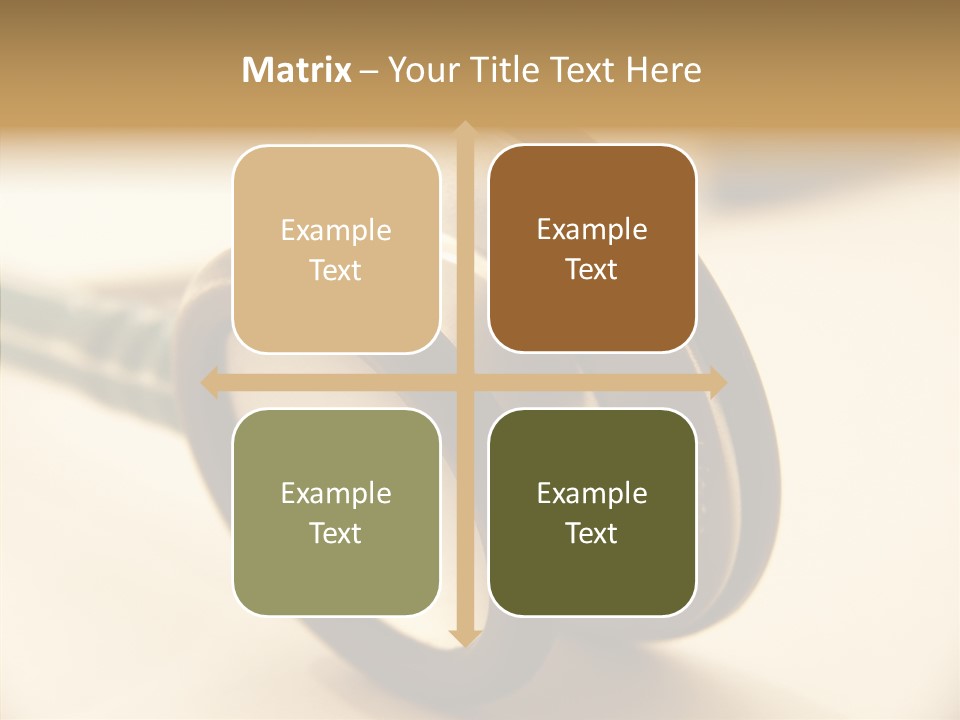 Matrix – Your Title Text Here

Example Text

Example Text

Example Text

Example Text